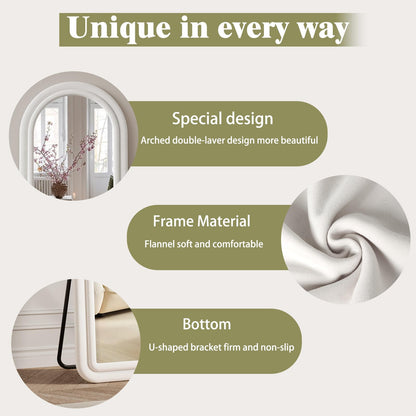 Unique in every way

Special design
Arched double-laver design more beautiful

Frame Material
Flannel soft and comfortable

Bottom
U-shaped bracket firm and non-slip